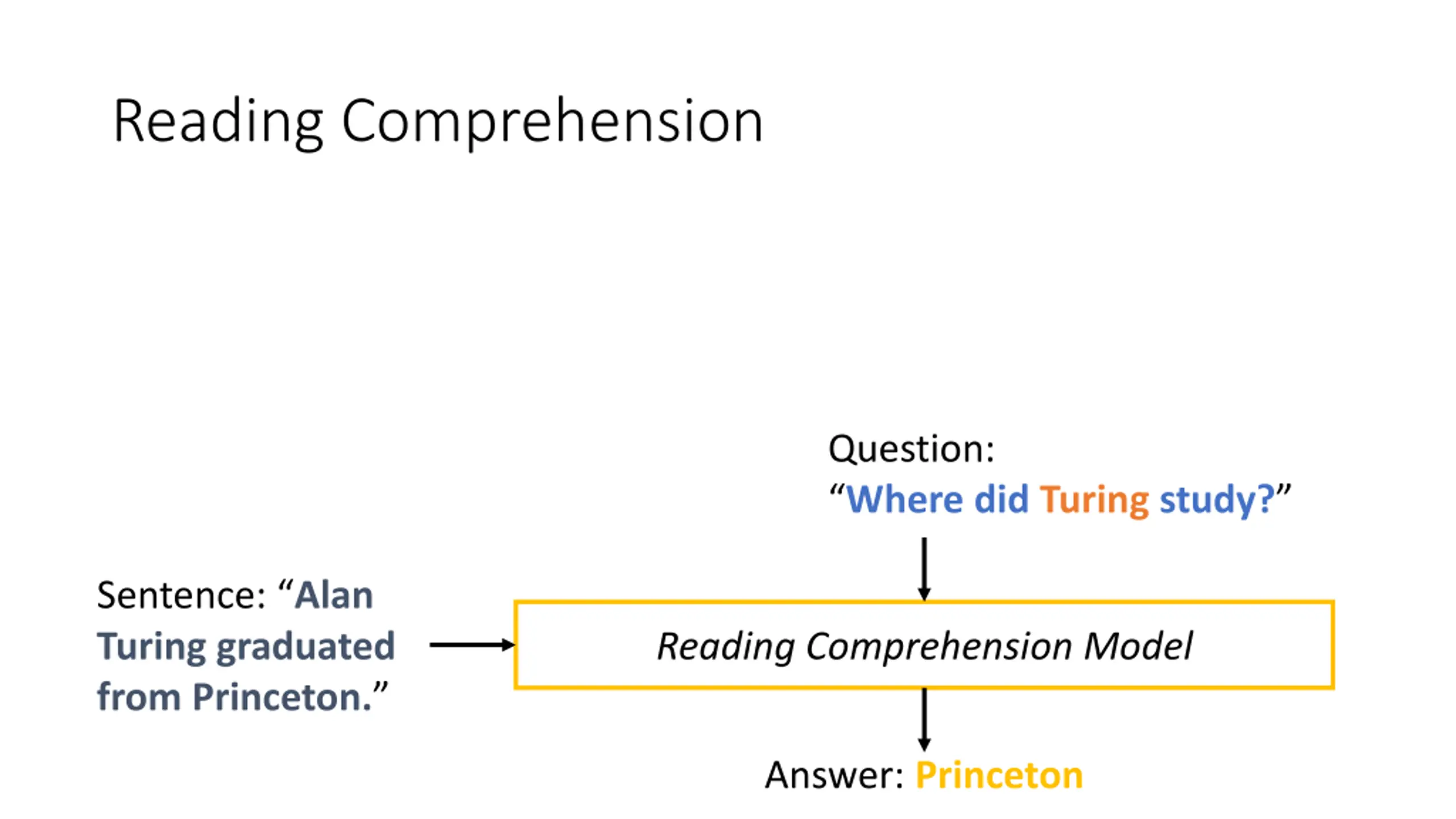 Reading Comprehension

Question:
“Where did Turing study?”

Sentence: “Alan Turing graduated from Princeton.”

Reading Comprehension Model

Answer: Princeton